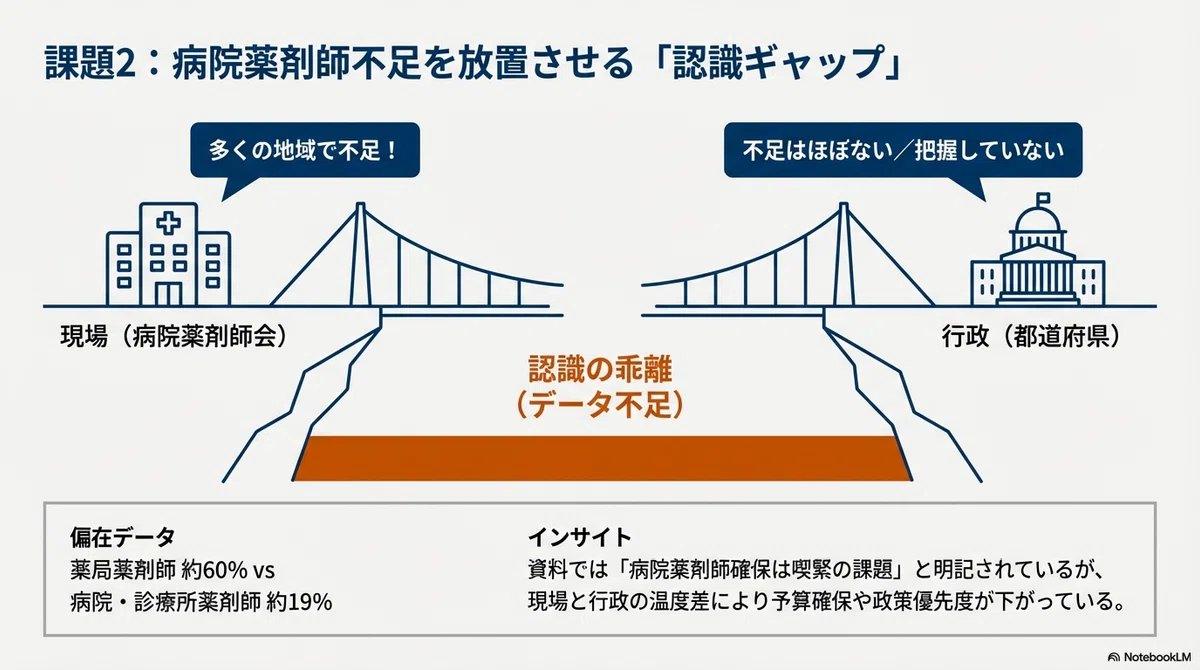 課題2：病院薬剤師不足を放置させる「認識ギャップ」

多くの地域で不足！

不足はほぼない／把握していない

現場（病院薬剤師会）

行政（都道府県）

認識の乖離
（データ不足）

偏在データ
薬局薬剤師 約60% vs
病院・診療所薬剤師 約19%

インサイト
資料では「病院薬剤師確保は喫緊の課題」と明記されているが、現場と行政の温度差により予算確保や政策優先度が下がっている。

NotebookLM